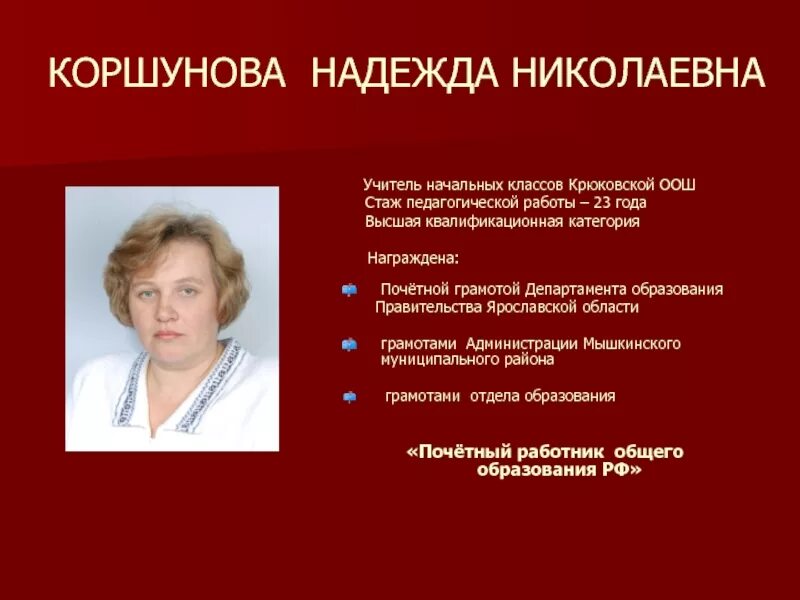 КОРШУНОВА НАДЕЖДА НИКОЛАЕВНА

Учитель начальных классов Крюковской ООШ
Стаж педагогической работы – 23 года
Высшая квалификационная категория

Награждена:

Почётной грамотой Департамента образования Правительства Ярославской области

грамотами Администрации Мышкинского муниципального района

грамотами отдела образования

«Почётный работник общего образования РФ»